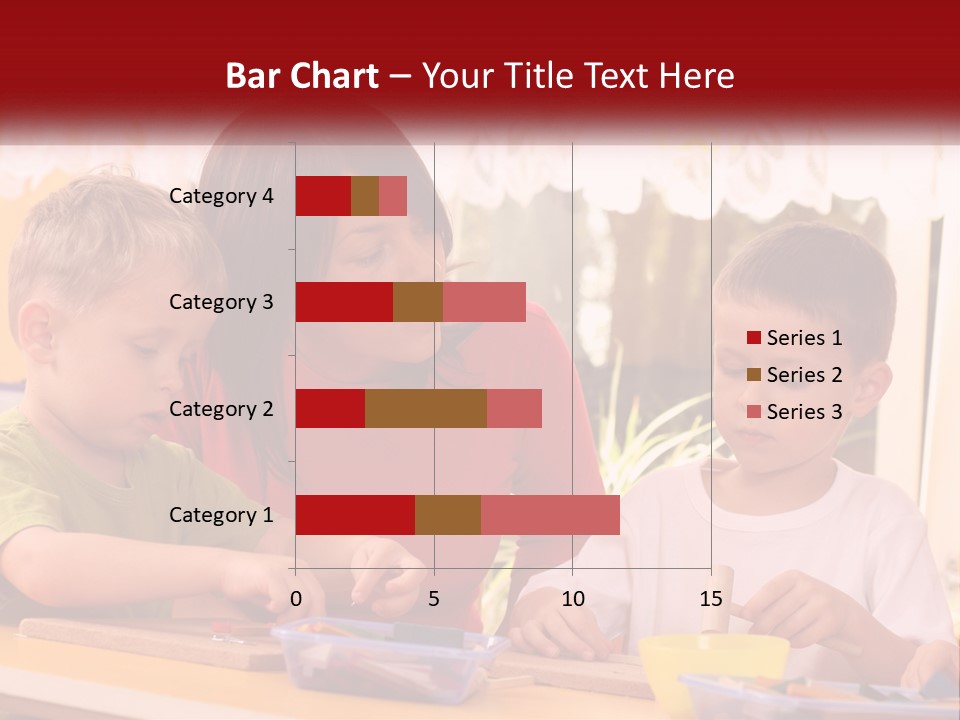 Bar Chart – Your Title Text Here

Category 4
Category 3
Category 2
Category 1

0
5
10
15

Series 1
Series 2
Series 3